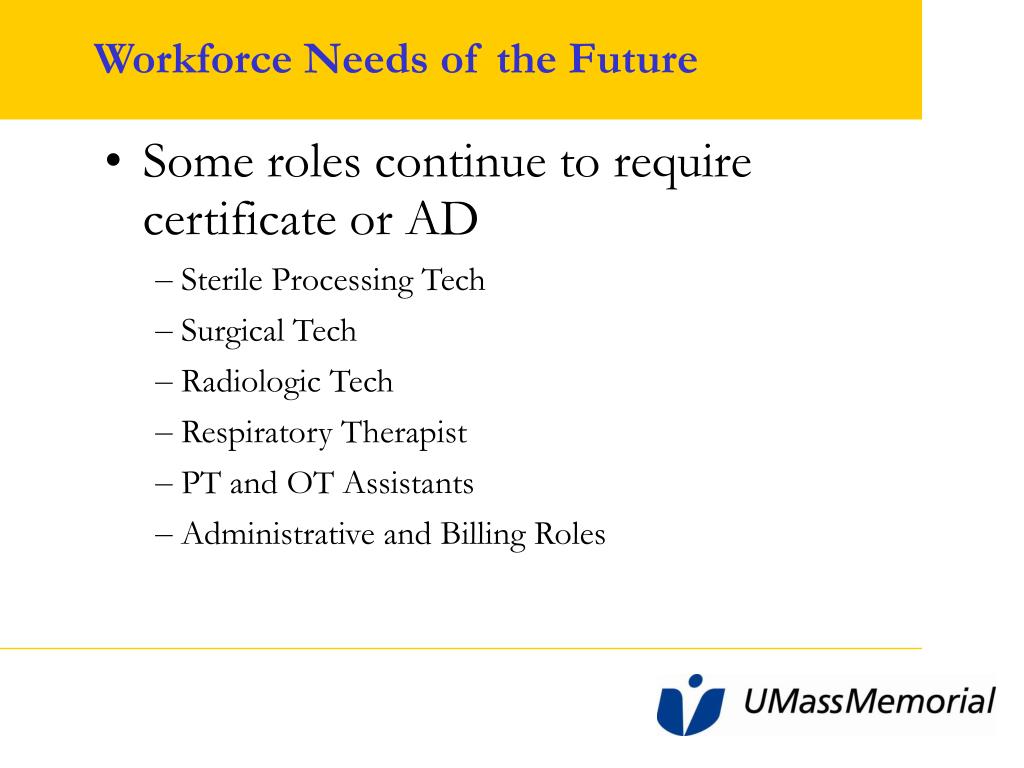 Workforce Needs of the Future

• Some roles continue to require certificate or AD

– Sterile Processing Tech

– Surgical Tech

– Radiologic Tech

– Respiratory Therapist

– PT and OT Assistants

– Administrative and Billing Roles

UMassMemorial